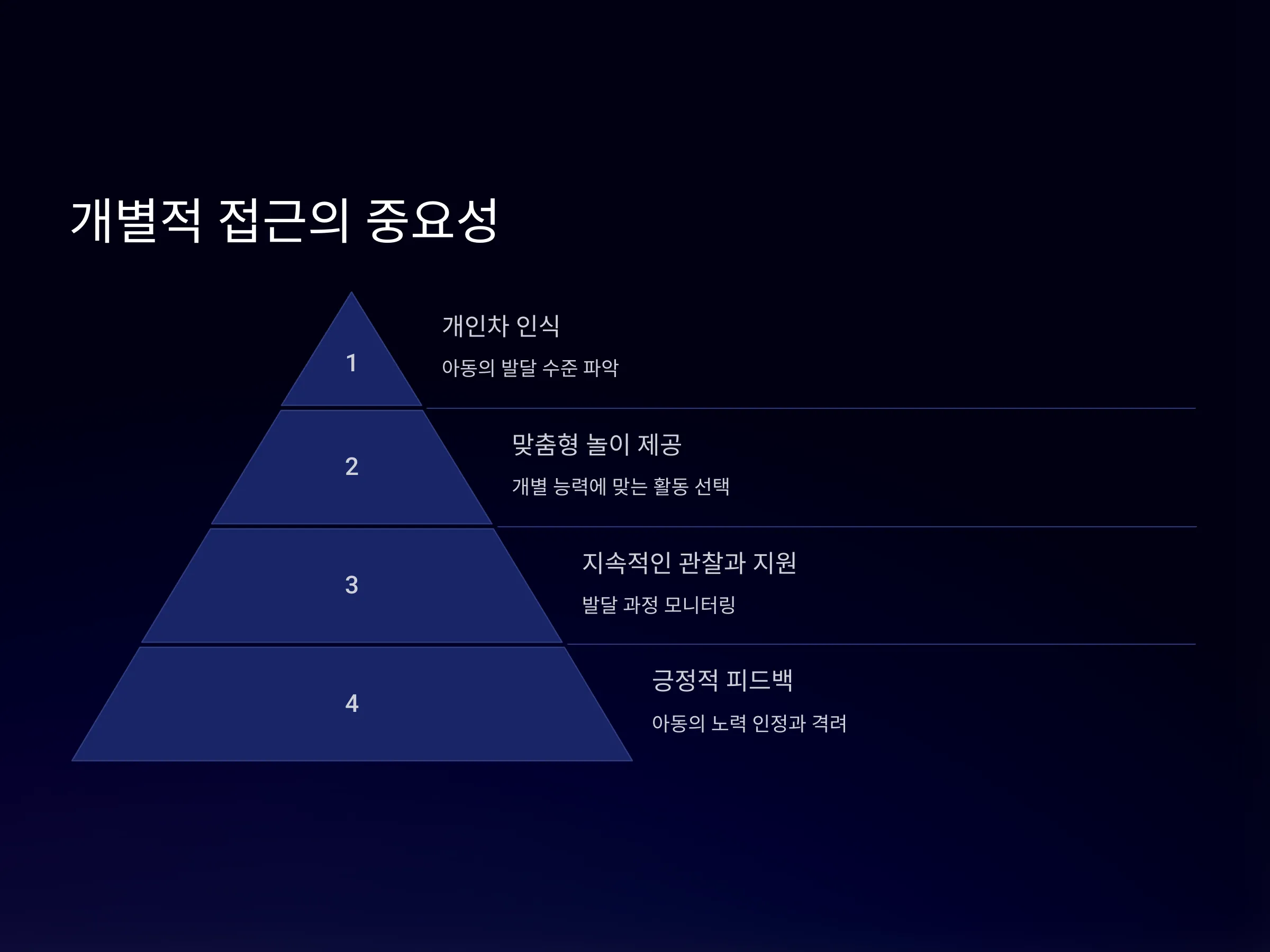 개별적 접근의 중요성

1

개인차 인식

아동의 발달 수준 파악

2

맞춤형 놀이 제공

개별 능력에 맞는 활동 선택

3

지속적인 관찰과 지원

발달 과정 모니터링

4

긍정적 피드백

아동의 노력 인정과 격려